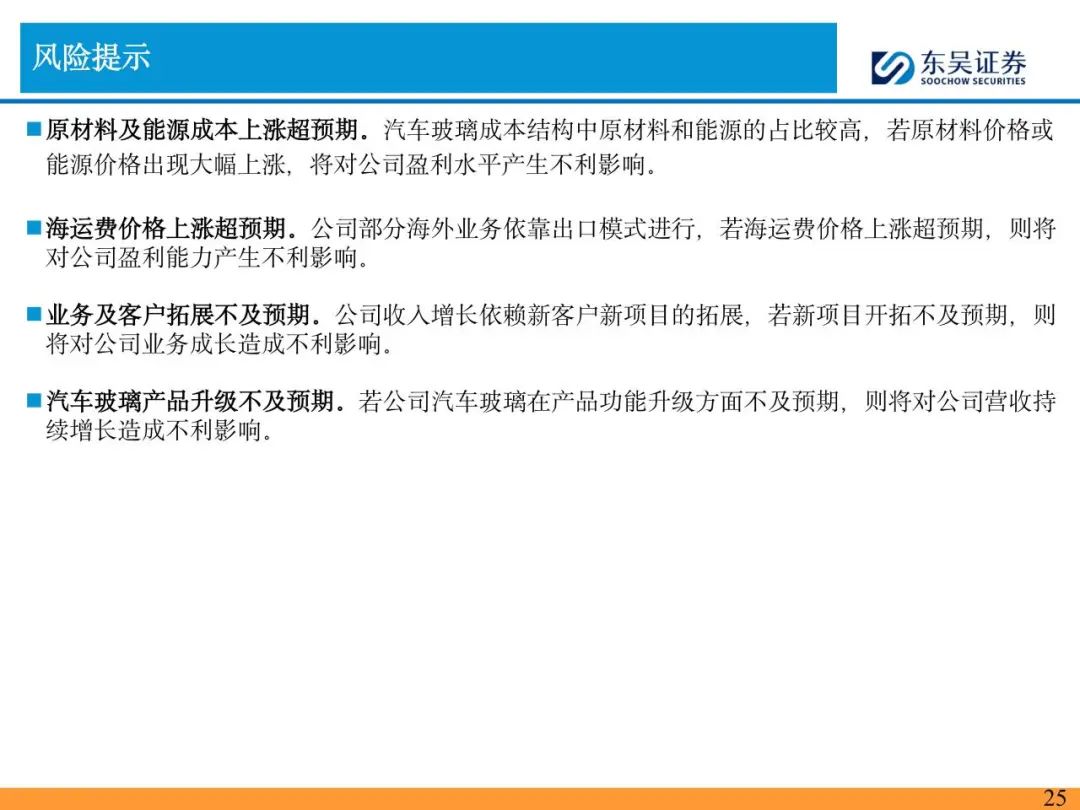 风险提示

东吴证券
SOOCHOW SECURITIES

■原材料及能源成本上涨超预期。汽车玻璃成本结构中原材料和能源的占比较高，若原材料价格或能源价格出现大幅上涨，将对公司盈利水平产生不利影响。

■海运费价格上涨超预期。公司部分海外业务依靠出口模式进行，若海运费价格上涨超预期，则将对公司盈利能力产生不利影响。

■业务及客户拓展不及预期。公司收入增长依赖新客户新项目的拓展，若新项目开拓不及预期，则将对公司业务成长造成不利影响。

■汽车玻璃产品升级不及预期。若公司汽车玻璃在产品功能升级方面不及预期，则将对公司营收持续增长造成不利影响。

25